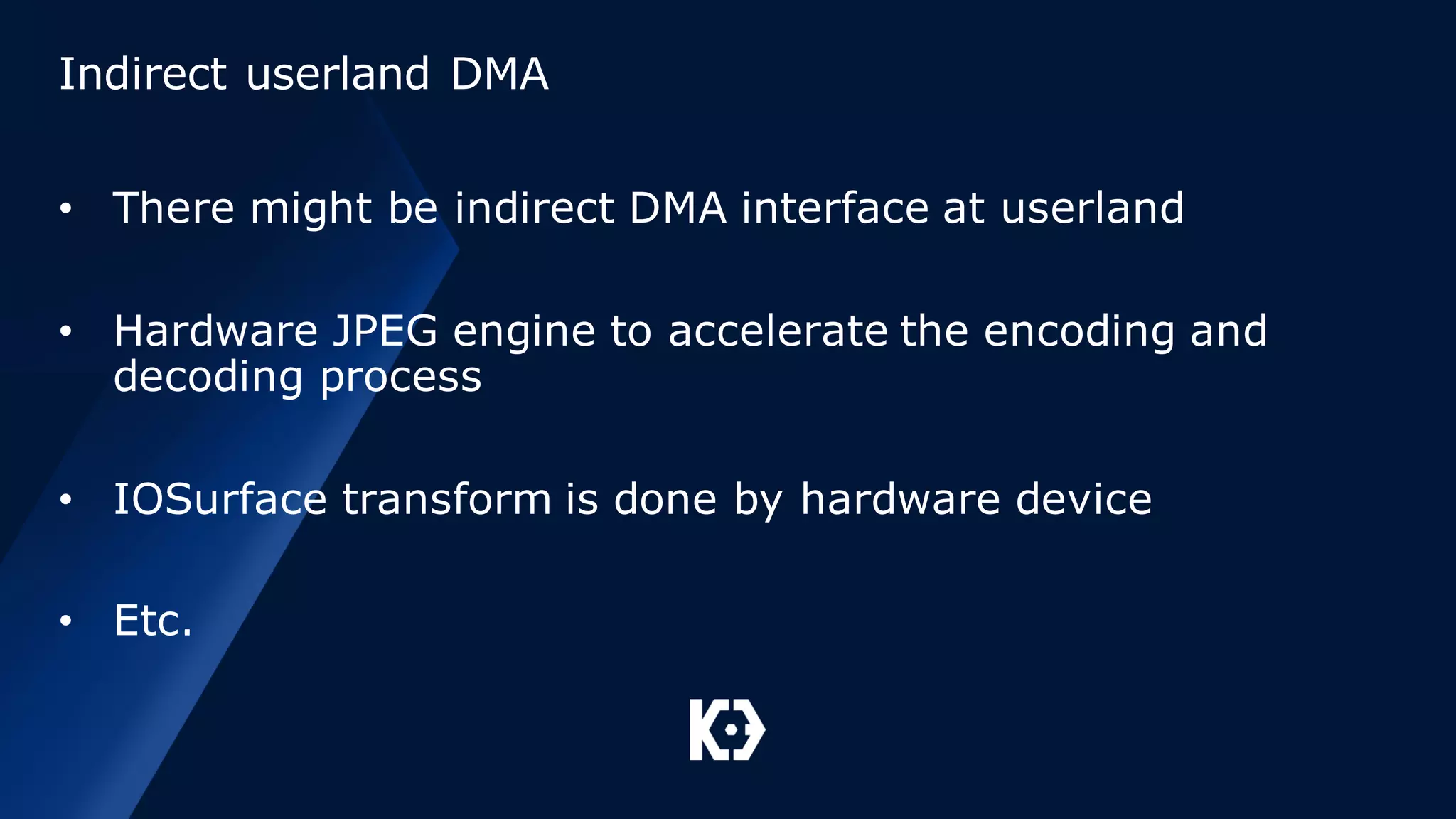 Indirect userland DMA

• There might be indirect DMA interface at userland

• Hardware JPEG engine to accelerate the encoding and decoding process

• IOSurface transform is done by hardware device

• Etc.